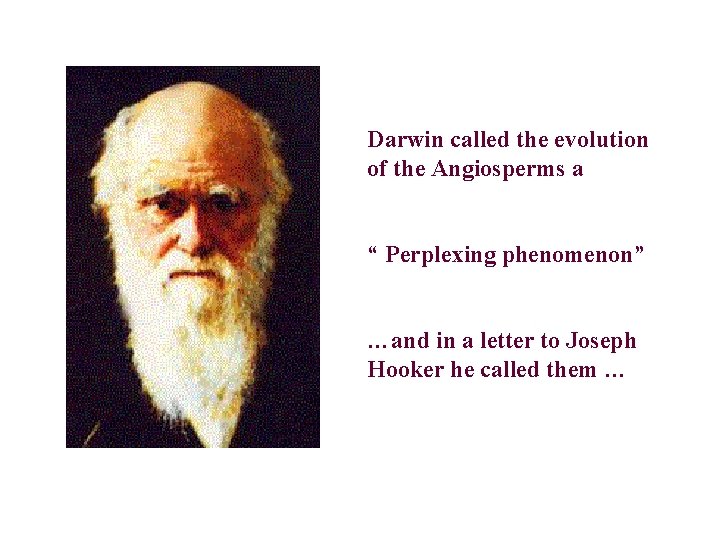 Darwin called the evolution of the Angiosperms a

“ Perplexing phenomenon”

…and in a letter to Joseph Hooker he called them …